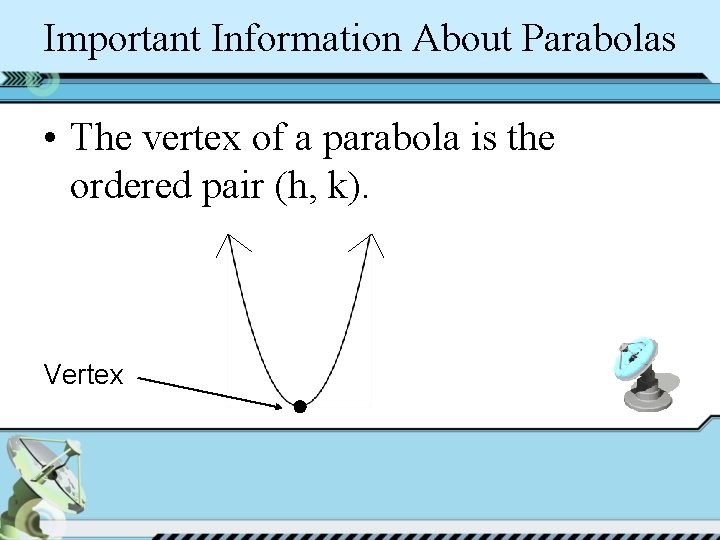 Important Information About Parabolas

• The vertex of a parabola is the ordered pair (h, k).

Vertex